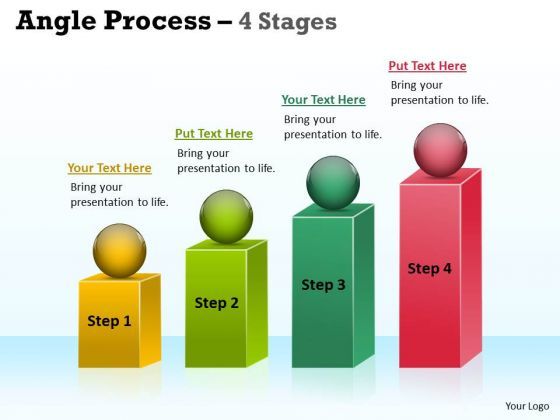 Angle Process – 4 Stages

Your Text Here
Bring your presentation to life.

Put Text Here
Bring your presentation to life.

Your Text Here
Bring your presentation to life.

Put Text Here
Bring your presentation to life.

Step 1

Step 2

Step 3

Step 4

Your Logo